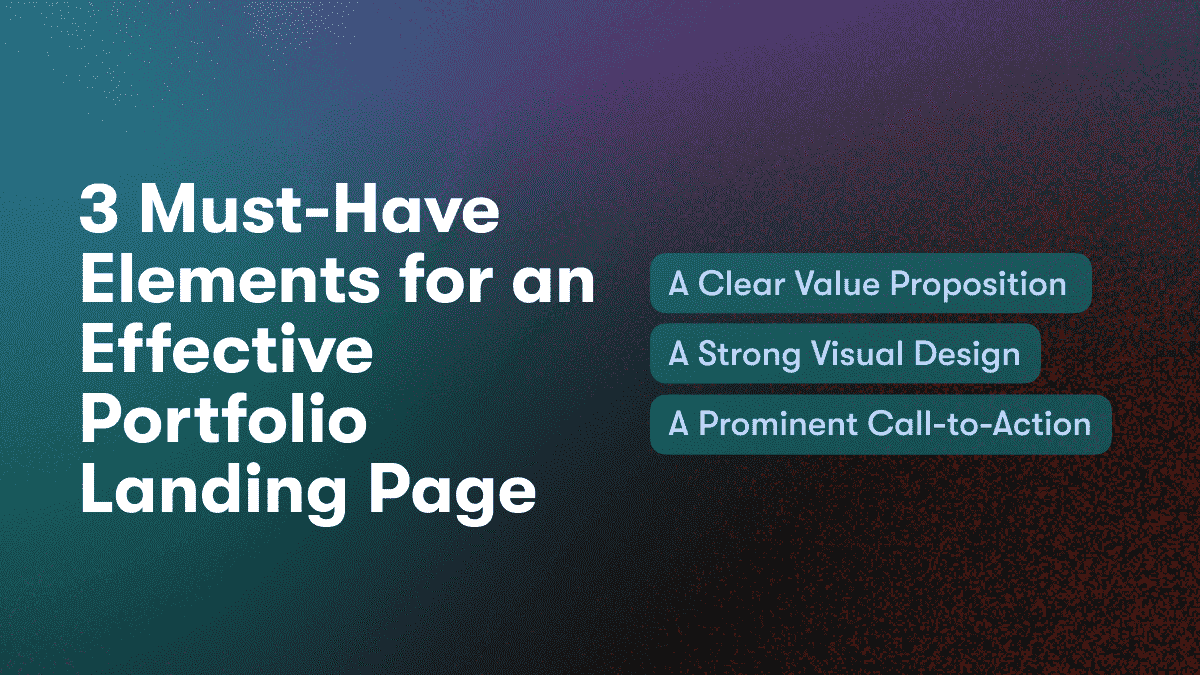 3 Must-Have Elements for an Effective Portfolio Landing Page

A Clear Value Proposition

A Strong Visual Design

A Prominent Call-to-Action